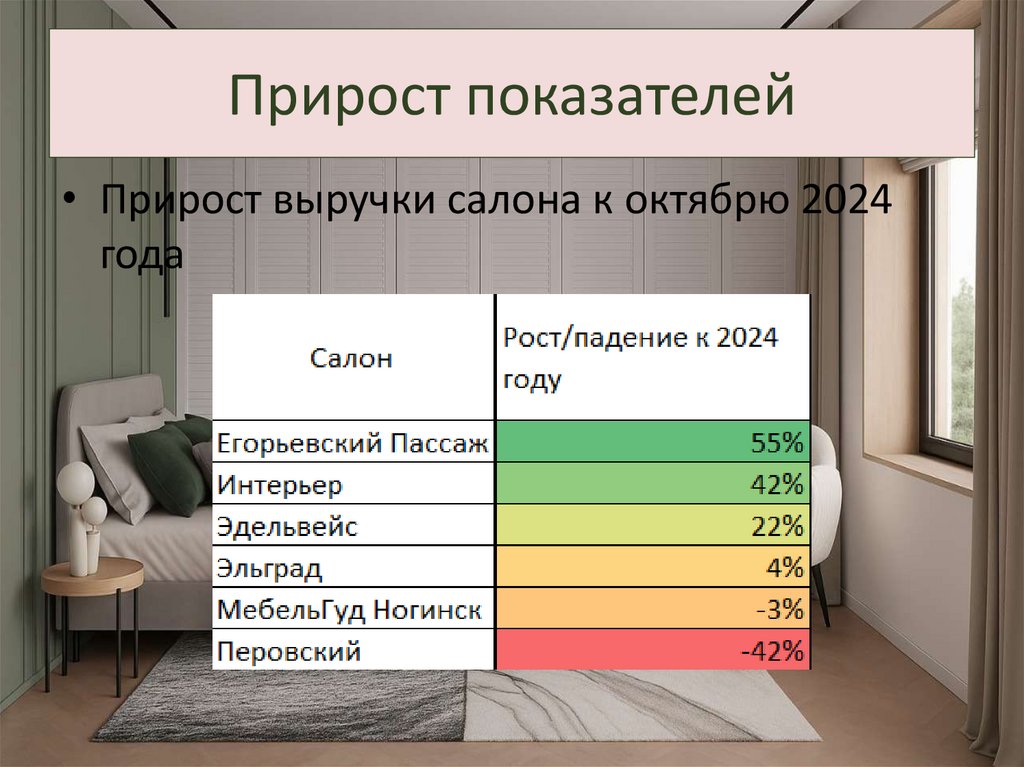 Прирост показателей

• Прирост выручки салона к октябрю 2024 года

| Салон | Рост/падение к 2024 году |
|---|---|
| Егорьевский Пассаж | 55% |
| Интерьер | 42% |
| Эдельвейс | 22% |
| Эльград | 4% |
| МебельГуд Ногинск | -3% |
| Перовский | -42% |